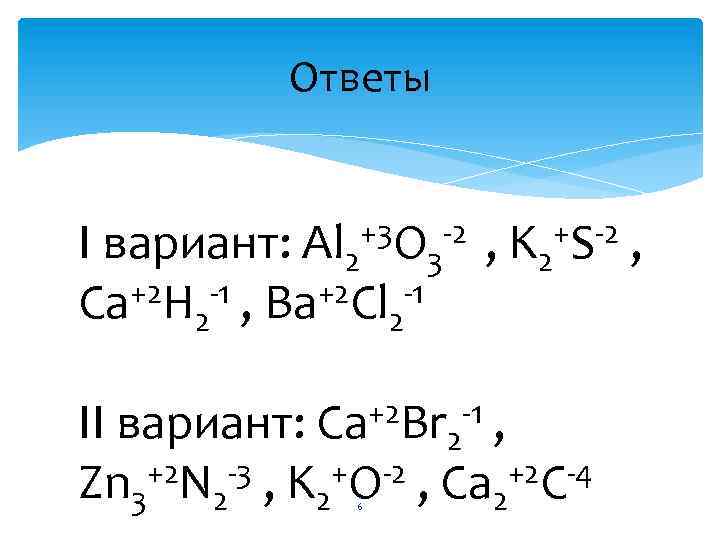 Ответы

I вариант: $Al_2^{+3}O_3^{-2}$ , $K_2^{+}S^{-2}$ , $Ca^{+2}H_2^{-1}$ , $Ba^{+2}Cl_2^{-1}$

II вариант: $Ca^{+2}Br_2^{-1}$ , $Zn_3^{+2}N_2^{-3}$ , $K_2^{+}O^{-2}$ , $Ca_2^{+2}C^{-4}$

6